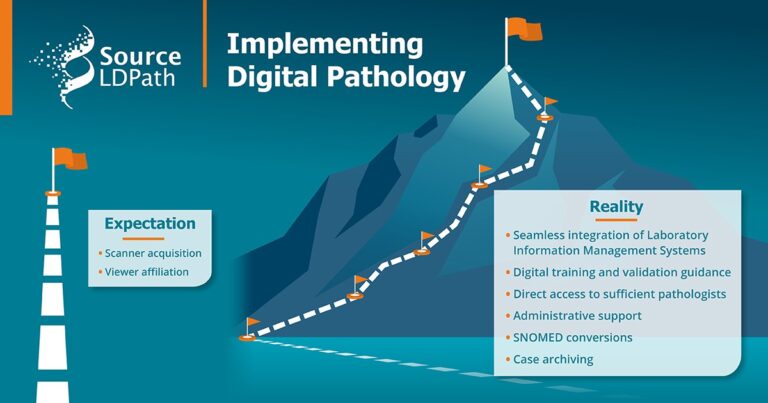 Source LDPath

Implementing Digital Pathology

Expectation

• Scanner acquisition
• Viewer affiliation

Reality

• Seamless integration of Laboratory Information Management Systems
• Digital training and validation guidance
• Direct access to sufficient pathologists
• Administrative support
• SNOMED conversions
• Case archiving